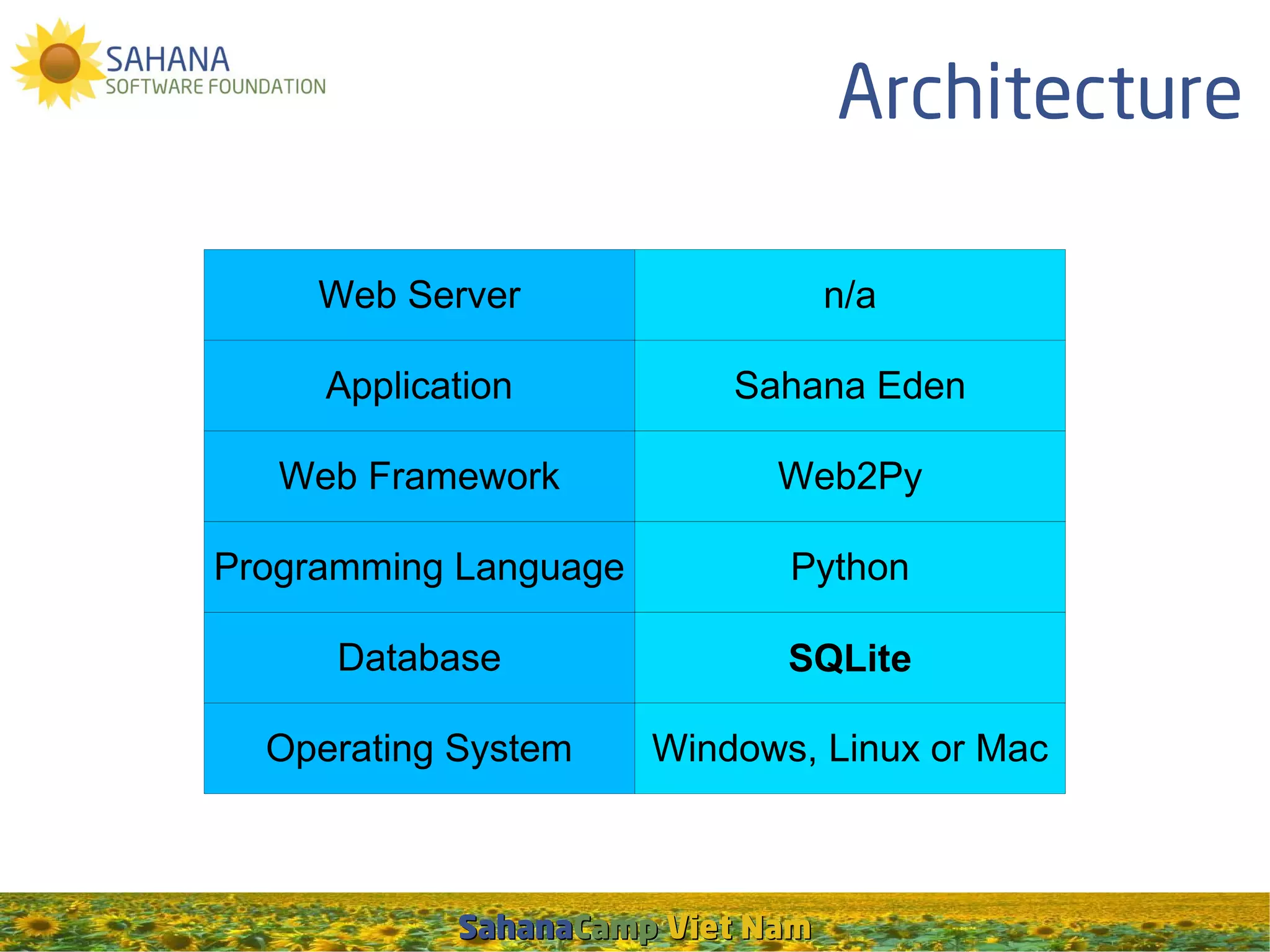 SAHANA
SOFTWARE FOUNDATION

Architecture

| Web Server | n/a |
|---|---|
| Application | Sahana Eden |
| Web Framework | Web2Py |
| Programming Language | Python |
| Database | **SQLite** |
| Operating System | Windows, Linux or Mac |

SahanaCamp Viet Nam